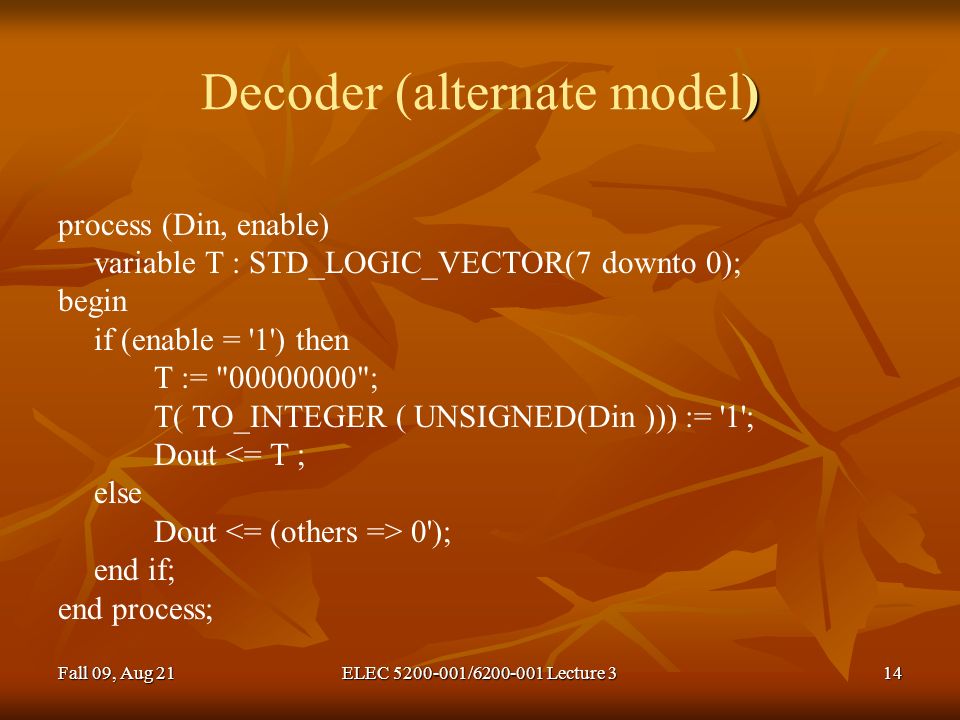 Decoder (alternate model)

process (Din, enable)
variable T : STD_LOGIC_VECTOR(7 downto 0);
begin
if (enable = '1') then
T := "00000000";
T( TO_INTEGER ( UNSIGNED(Din ))) := '1';
Dout <= T ;
else
Dout <= (others => 0');
end if;
end process;

Fall 09, Aug 21

ELEC 5200-001/6200-001 Lecture 3

14